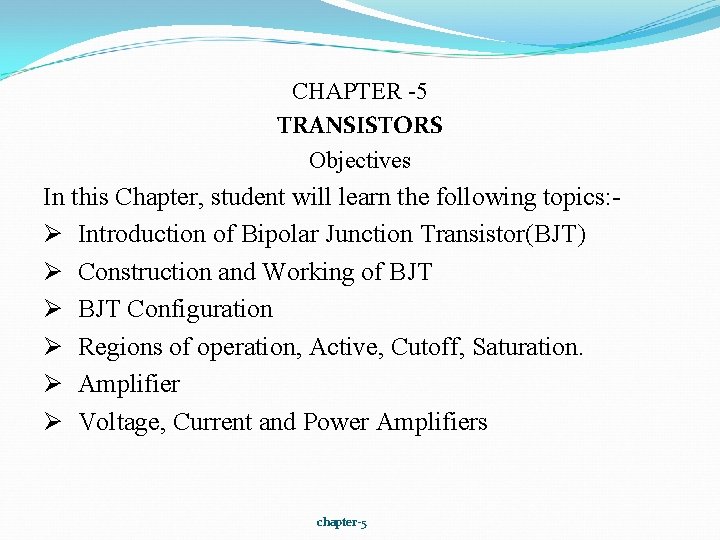 CHAPTER -5
TRANSISTORS
Objectives

In this Chapter, student will learn the following topics:-
➢ Introduction of Bipolar Junction Transistor(BJT)
➢ Construction and Working of BJT
➢ BJT Configuration
➢ Regions of operation, Active, Cutoff, Saturation.
➢ Amplifier
➢ Voltage, Current and Power Amplifiers

chapter-5